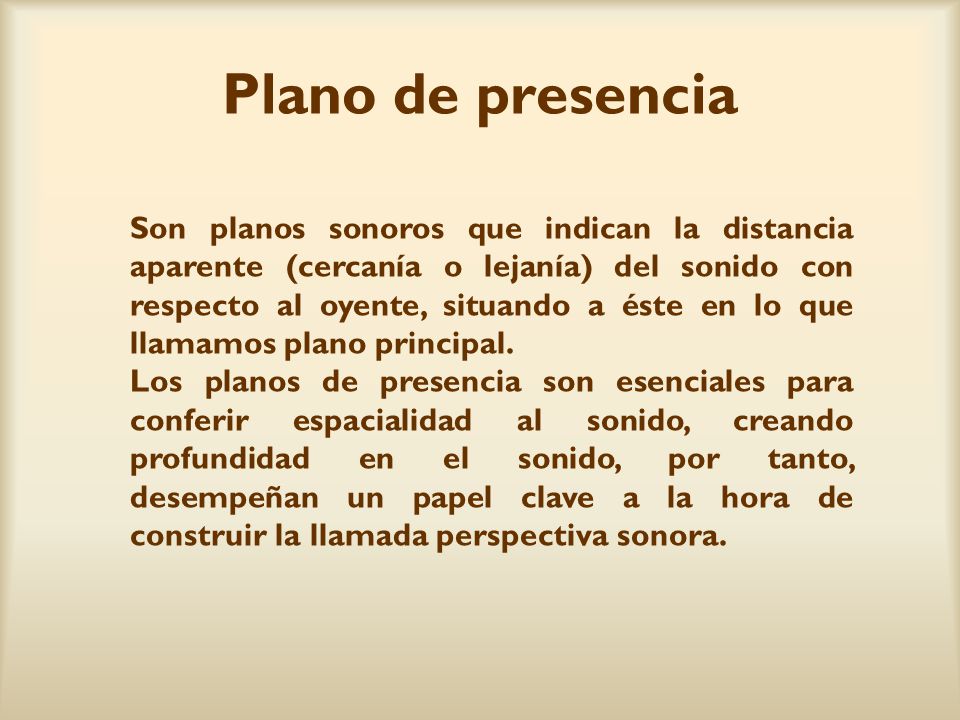 Plano de presencia

Son planos sonoros que indican la distancia aparente (cercanía o lejanía) del sonido con respecto al oyente, situando a éste en lo que llamamos plano principal.
Los planos de presencia son esenciales para conferir espacialidad al sonido, creando profundidad en el sonido, por tanto, desempeñan un papel clave a la hora de construir la llamada perspectiva sonora.